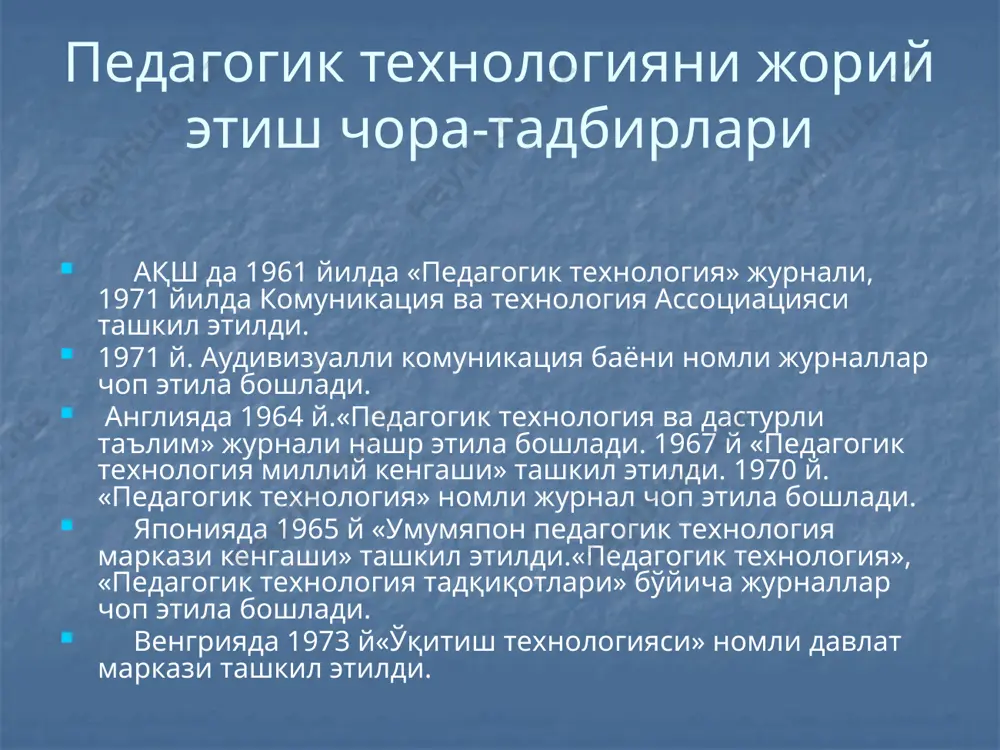 Педагогик технологияни жорий этиш чора-тадбирлари

АҚШ да 1961 йилда «Педагогик технология» журнали, 1971 йилда Комуникация ва технология Ассоциацияси ташкил этилди.

1971 й. Аудивизуалли комуникация баёни номли журналлар чоп этила бошлади.

Англияда 1964 й.«Педагогик технология ва дастурли таълим» журнали нашр этила бошлади. 1967 й «Педагогик технология миллий кенгаши» ташкил этилди. 1970 й. «Педагогик технология» номли журнал чоп этила бошлади.

Японияда 1965 й «Умумяпон педагогик технология маркази кенгаши» ташкил этилди.«Педагогик технология», «Педагогик технология тадқиқотлари» бўйича журналлар чоп этила бошлади.

Венгрияда 1973 й«Ўқитиш технологияси» номли давлат маркази ташкил этилди.